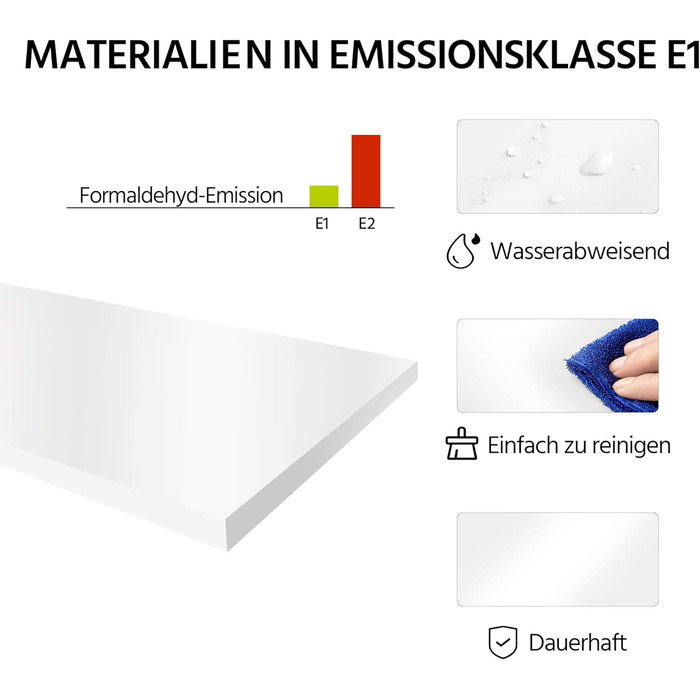 MATERIALIEN IN EMISSIONSKLASSE E1

Formaldehyd-Emission

E1 E2

Wasserabweisend

Einfach zu reinigen

Dauerhaft